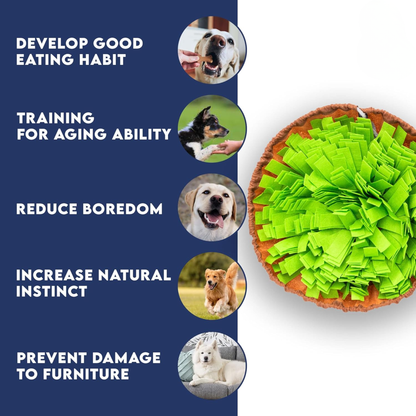 DEVELOP GOOD EATING HABIT

TRAINING
FOR AGING ABILITY

REDUCE BOREDOM

INCREASE NATURAL INSTINCT

PREVENT DAMAGE TO FURNITURE